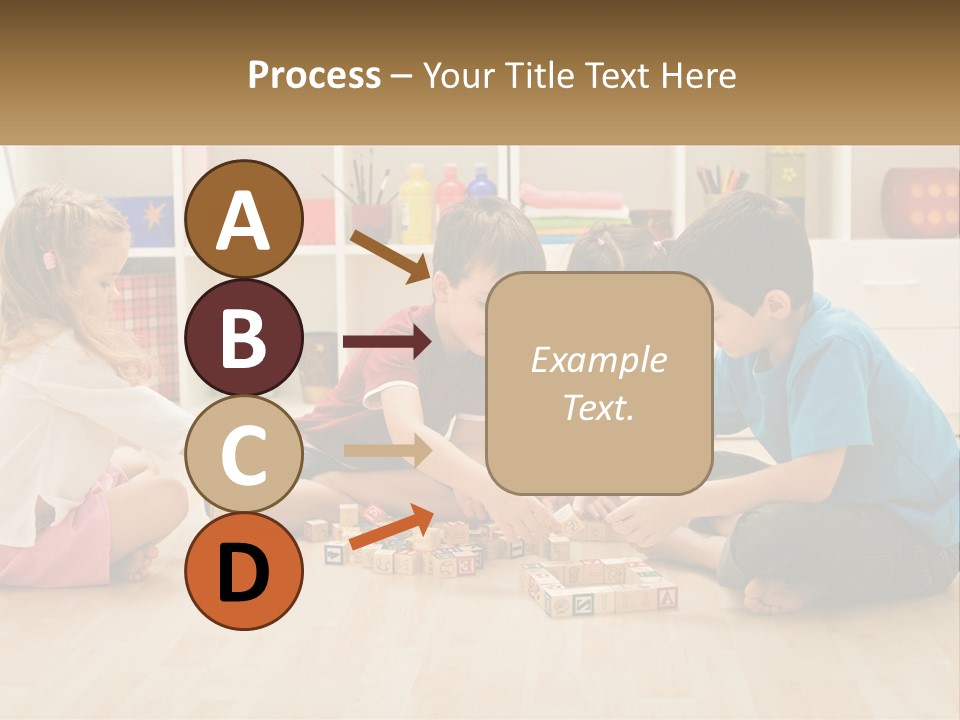 Process – Your Title Text Here

A

B

C

D

Example Text.